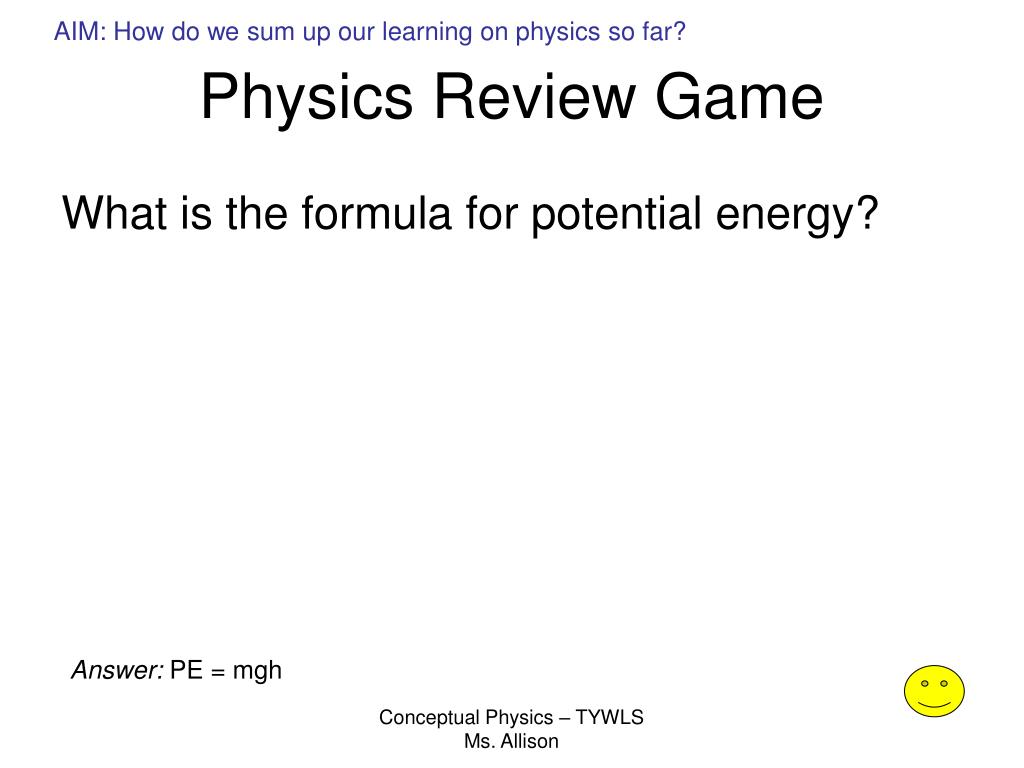 AIM: How do we sum up our learning on physics so far?

Physics Review Game

What is the formula for potential energy?

Answer: PE = mgh

Conceptual Physics – TYWLS
Ms. Allison